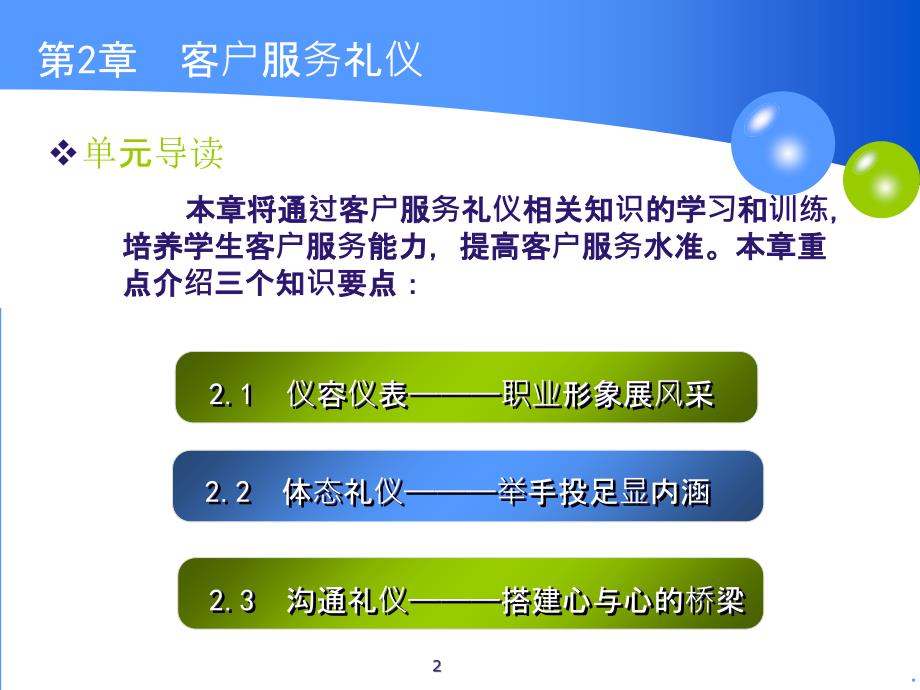 第2章　客户服务礼仪

❖单元导读

本章将通过客户服务礼仪相关知识的学习和训练，培养学生客户服务能力，提高客户服务水准。本章重点介绍三个知识要点：

2.1　仪容仪表———职业形象展风采

2.2　体态礼仪———举手投足显内涵

2.3　沟通礼仪———搭建心与心的桥梁

2